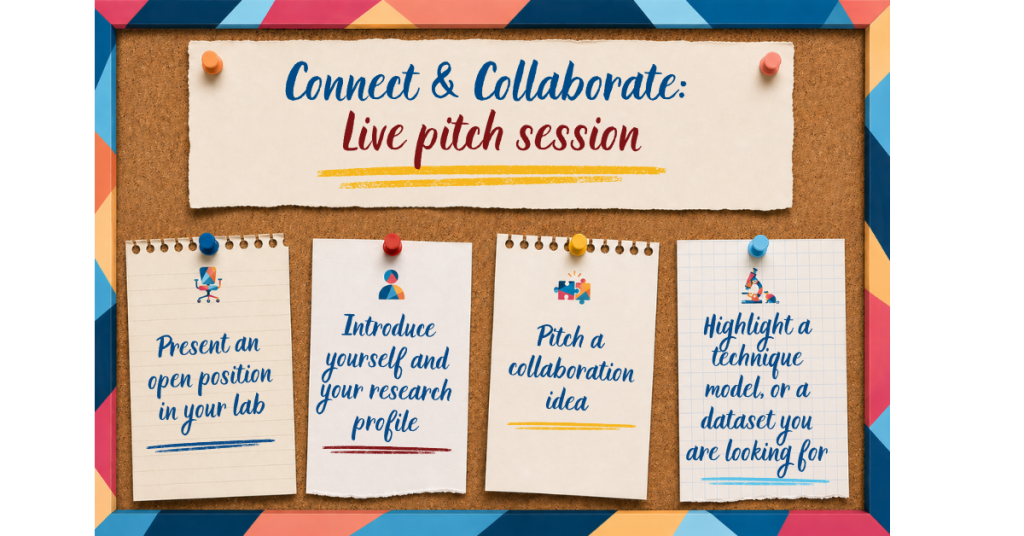 Connect & Collaborate:
Live pitch session

Present an open position in your lab

Introduce yourself and your research profile

Pitch a collaboration idea

Highlight a technique model, or a dataset you are looking for